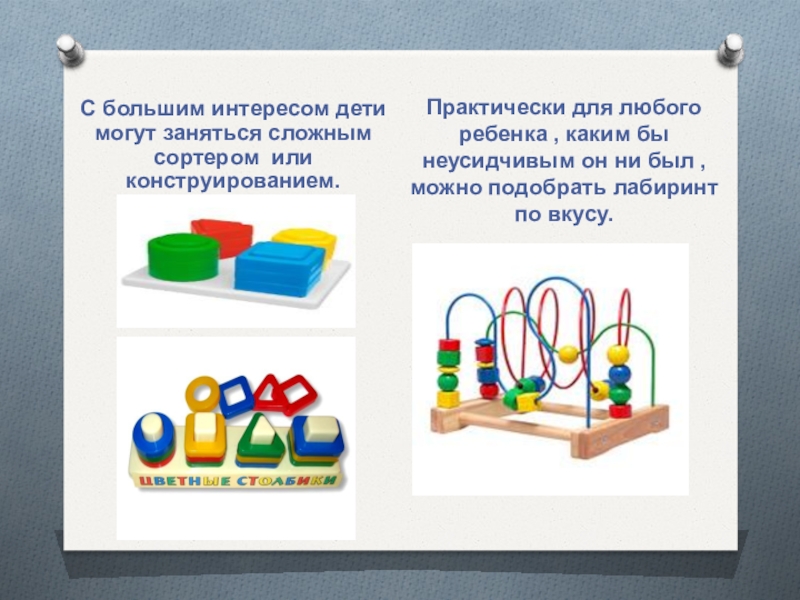 С большим интересом дети могут заняться сложным сортером или конструированием.

ЦВЕТНЫЕ СТОЛБИКИ

Практически для любого ребенка , каким бы неусидчивым он ни был , можно подобрать лабиринт по вкусу.